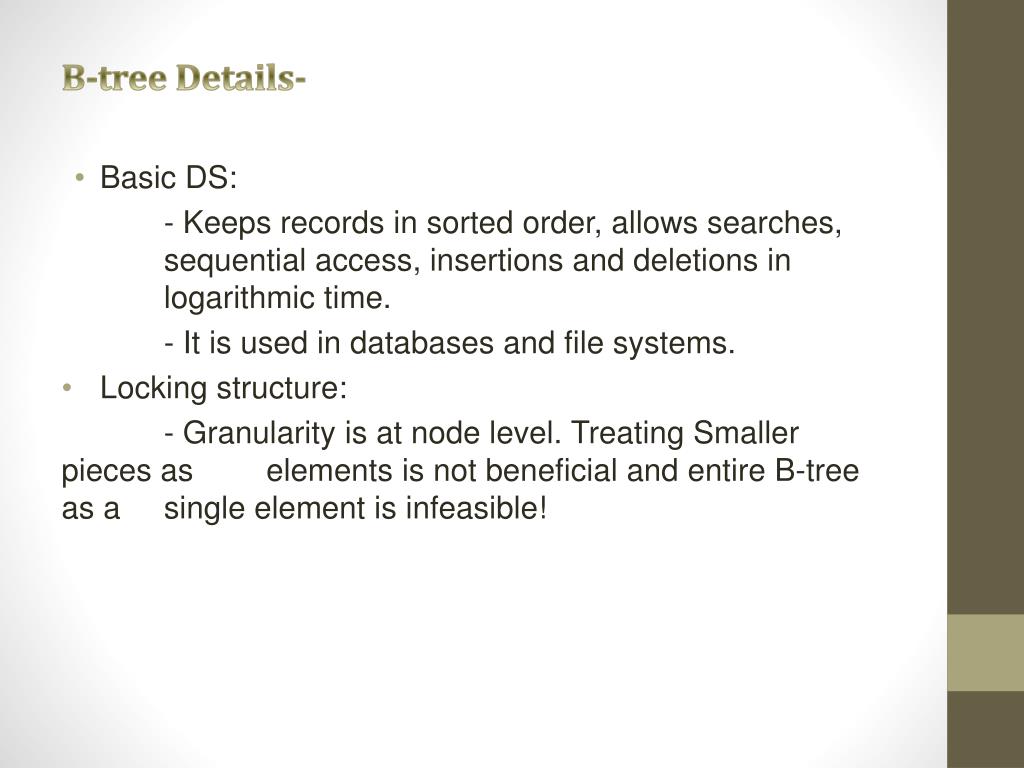 B-tree Details-

• Basic DS:

- Keeps records in sorted order, allows searches, sequential access, insertions and deletions in logarithmic time.

- It is used in databases and file systems.

• Locking structure:

- Granularity is at node level. Treating Smaller pieces as elements is not beneficial and entire B-tree as a single element is infeasible!